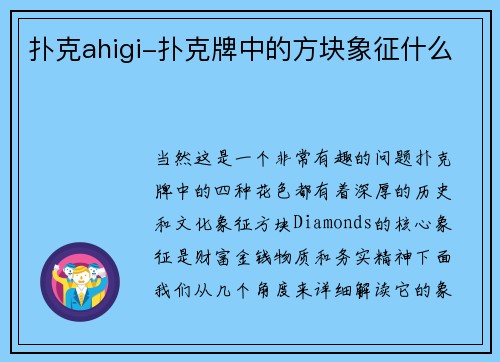 扑克ahigi-扑克牌中的方块象征什么

当然这是一个非常有趣的问题扑克牌中的四种花色都有着深厚的历史和文化象征方块Diamonds的核心象征是财富金钱物质和务实精神下面我们从几个角度来详细解读它的象